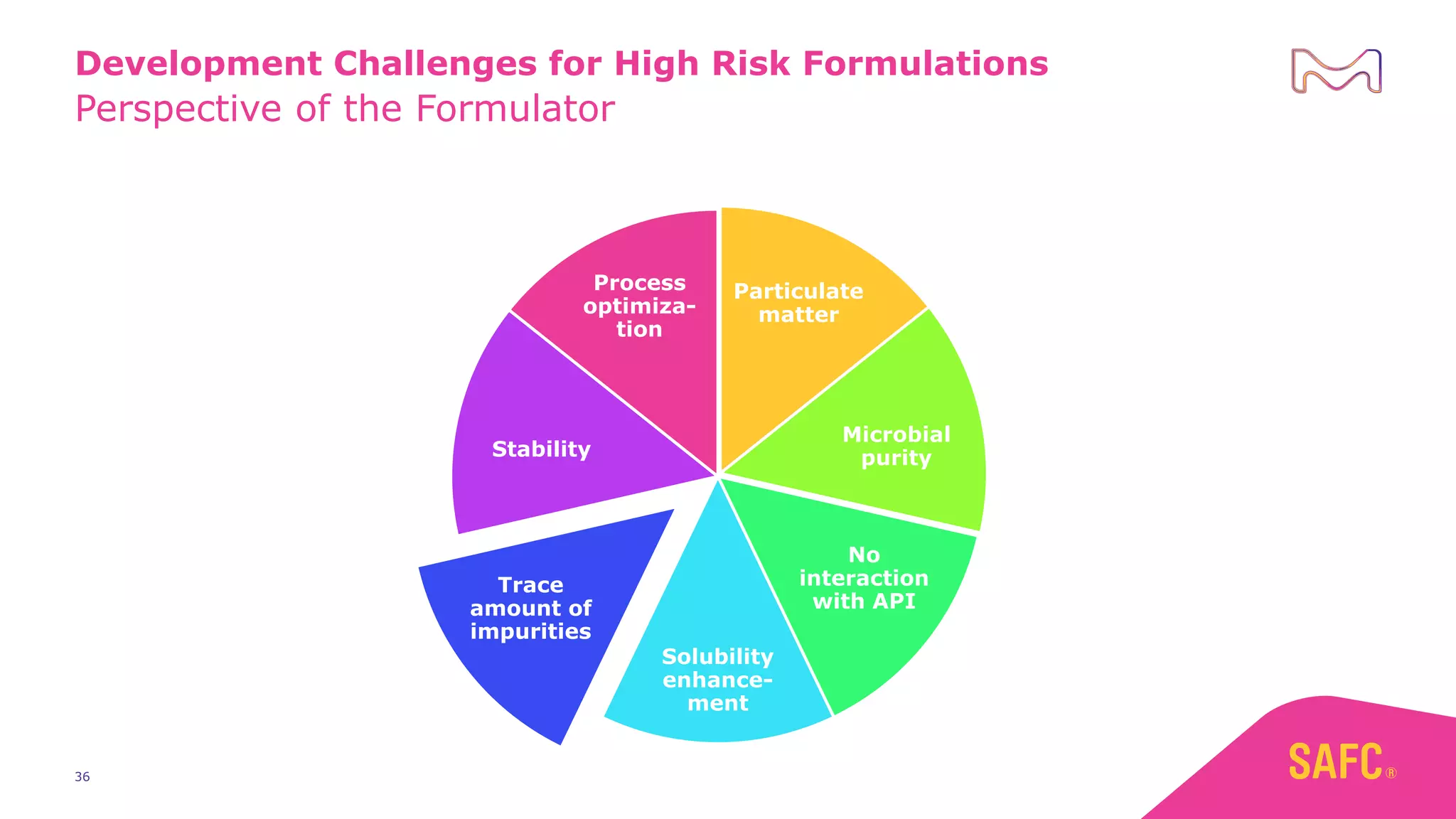 Development Challenges for High Risk Formulations
Perspective of the Formulator

Process optimization

Particulate matter

Microbial purity

No interaction with API

Solubility enhancement

Trace amount of impurities

Stability

36

SAFC®